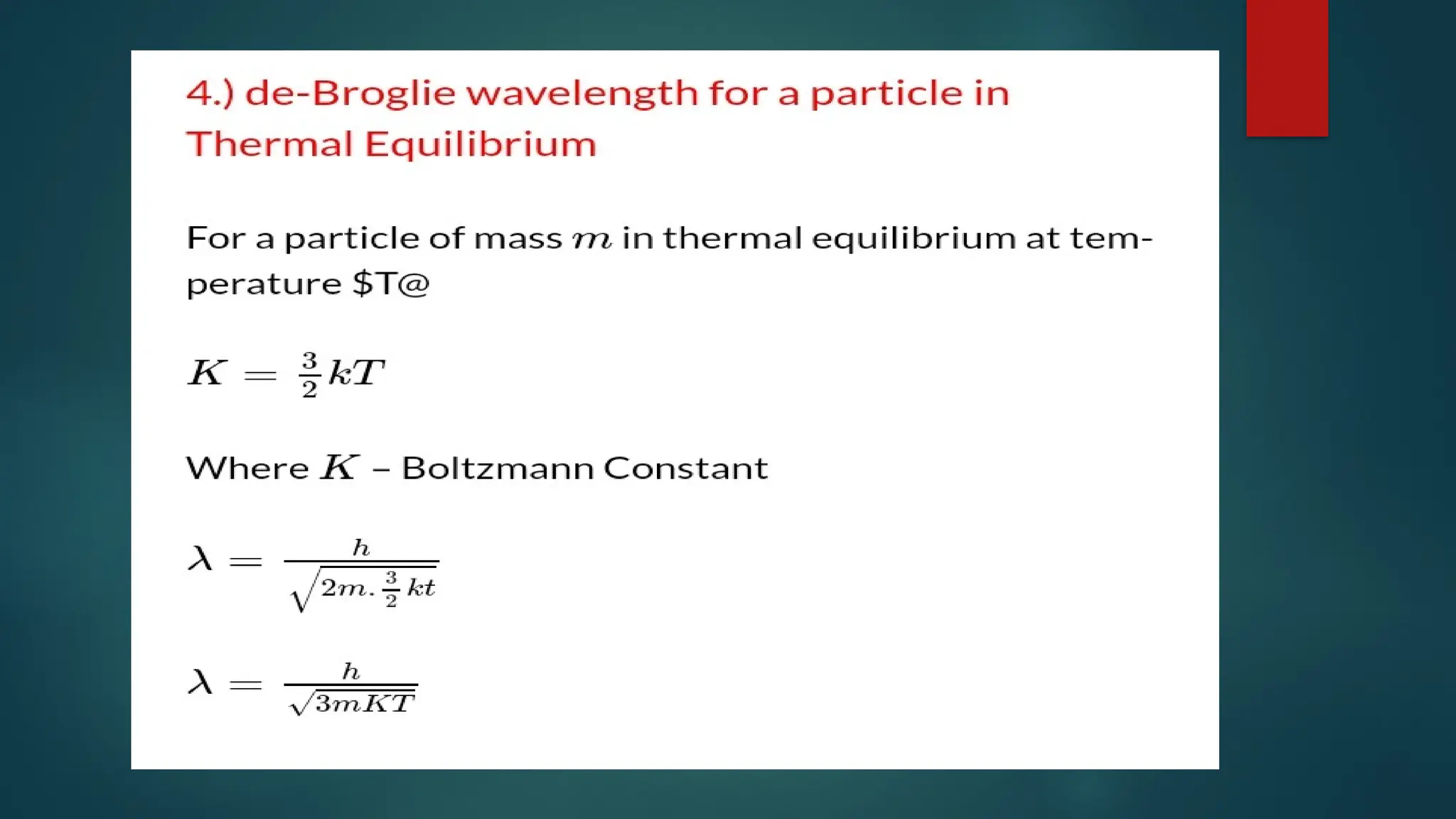 4.) de-Broglie wavelength for a particle in Thermal Equilibrium

For a particle of mass $m$ in thermal equilibrium at temperature \$T@

$K = \frac{3}{2}kT$

Where $K$ – Boltzmann Constant

$\lambda = \frac{h}{\sqrt{2m.\frac{3}{2}kt}}$

$\lambda = \frac{h}{\sqrt{3mKT}}$